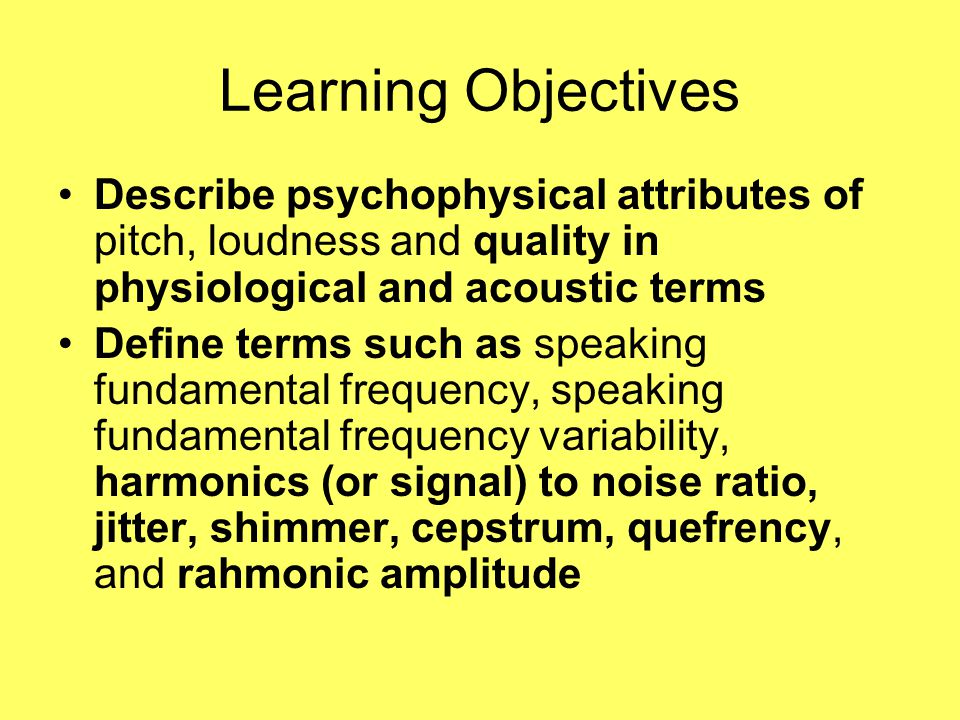 Learning Objectives

• Describe psychophysical attributes of pitch, loudness and quality in physiological and acoustic terms

• Define terms such as speaking fundamental frequency, speaking fundamental frequency variability, harmonics (or signal) to noise ratio, jitter, shimmer, cepstrum, quefrency, and rahmonic amplitude